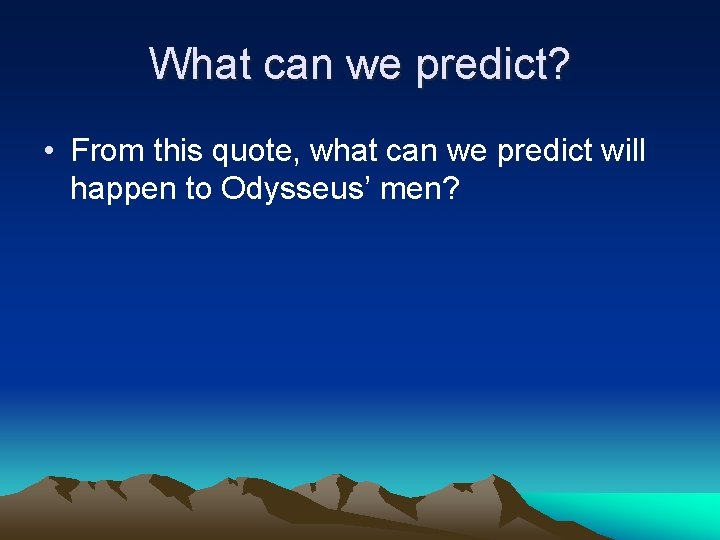 What can we predict?

• From this quote, what can we predict will happen to Odysseus' men?